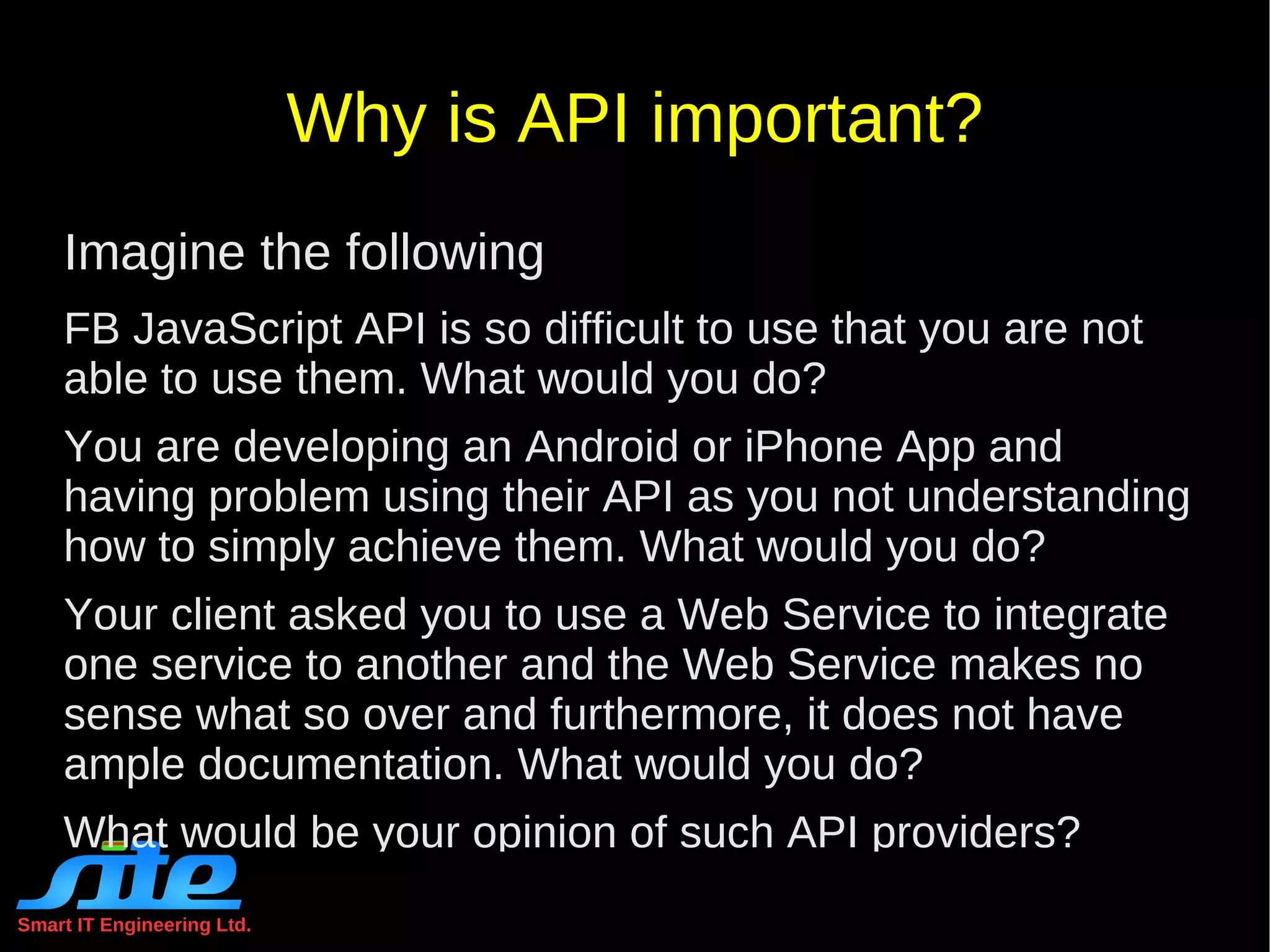 Why is API important?

Imagine the following

FB JavaScript API is so difficult to use that you are not able to use them. What would you do?

You are developing an Android or iPhone App and having problem using their API as you not understanding how to simply achieve them. What would you do?

Your client asked you to use a Web Service to integrate one service to another and the Web Service makes no sense what so over and furthermore, it does not have ample documentation. What would you do?

What would be your opinion of such API providers?

site

Smart IT Engineering Ltd.